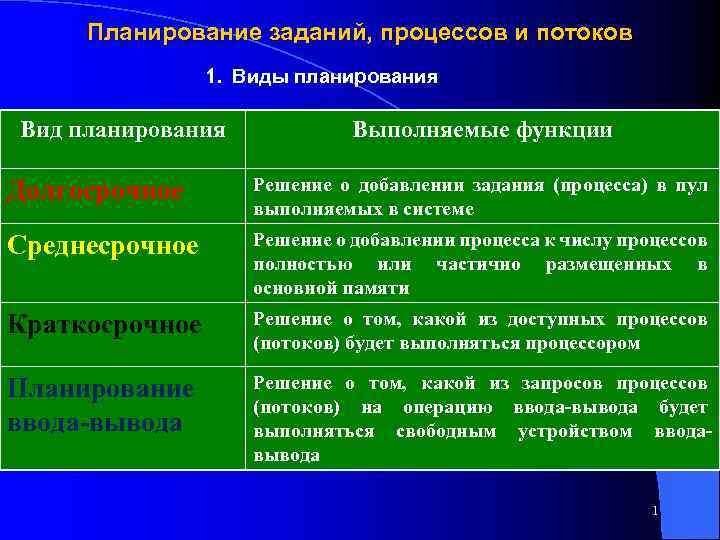 Планирование заданий, процессов и потоков

1. Виды планирования

| Вид планирования | Выполняемые функции |
|---|---|
| Долгосрочное | Решение о добавлении задания (процесса) в пул выполняемых в системе |
| Среднесрочное | Решение о добавлении процесса к числу процессов полностью или частично размещенных в основной памяти |
| Краткосрочное | Решение о том, какой из доступных процессов (потоков) будет выполняться процессором |
| Планирование ввода-вывода | Решение о том, какой из запросов процессов (потоков) на операцию ввода-вывода будет выполняться свободным устройством ввода-вывода |

1